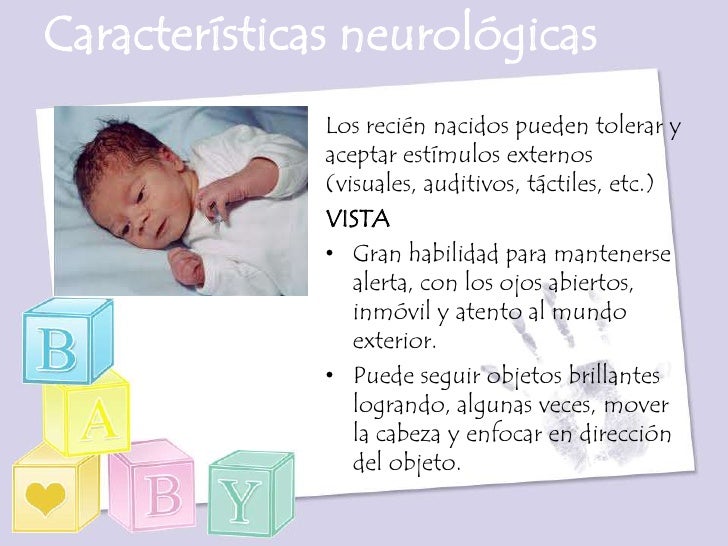 Características neurológicas

Los recién nacidos pueden tolerar y aceptar estímulos externos (visuales, auditivos, táctiles, etc.)

VISTA

• Gran habilidad para mantenerse alerta, con los ojos abiertos, inmóvil y atento al mundo exterior.

• Puede seguir objetos brillantes logrando, algunas veces, mover la cabeza y enfocar en dirección del objeto.

B A B Y